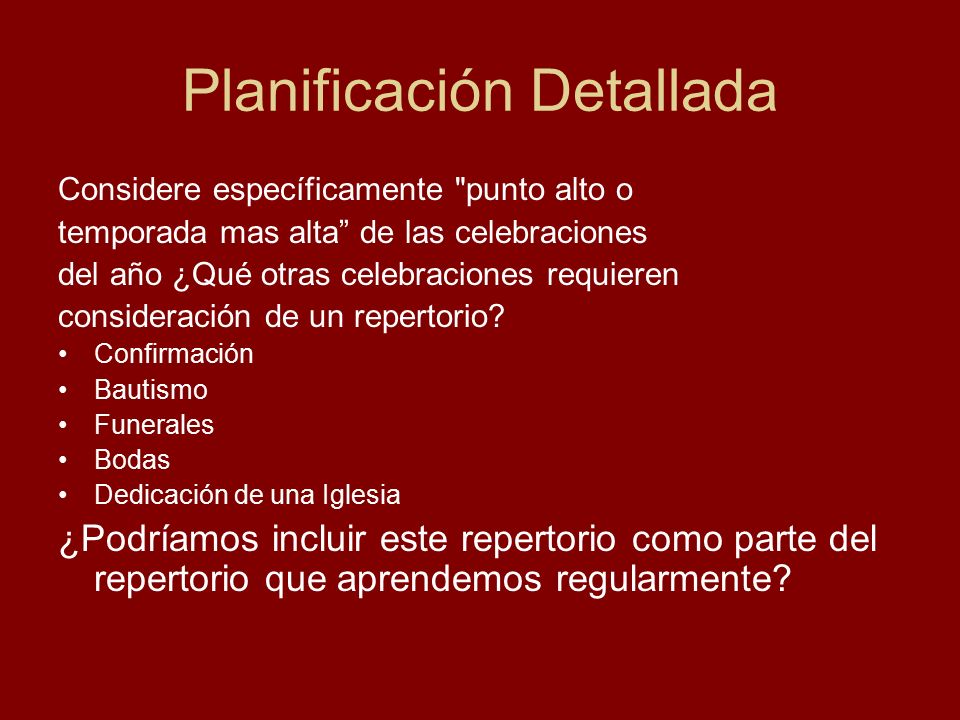 Planificación Detallada

Considere específicamente "punto alto o temporada mas alta” de las celebraciones del año ¿Qué otras celebraciones requieren consideración de un repertorio?

• Confirmación
• Bautismo
• Funerales
• Bodas
• Dedicación de una Iglesia

¿Podríamos incluir este repertorio como parte del repertorio que aprendemos regularmente?